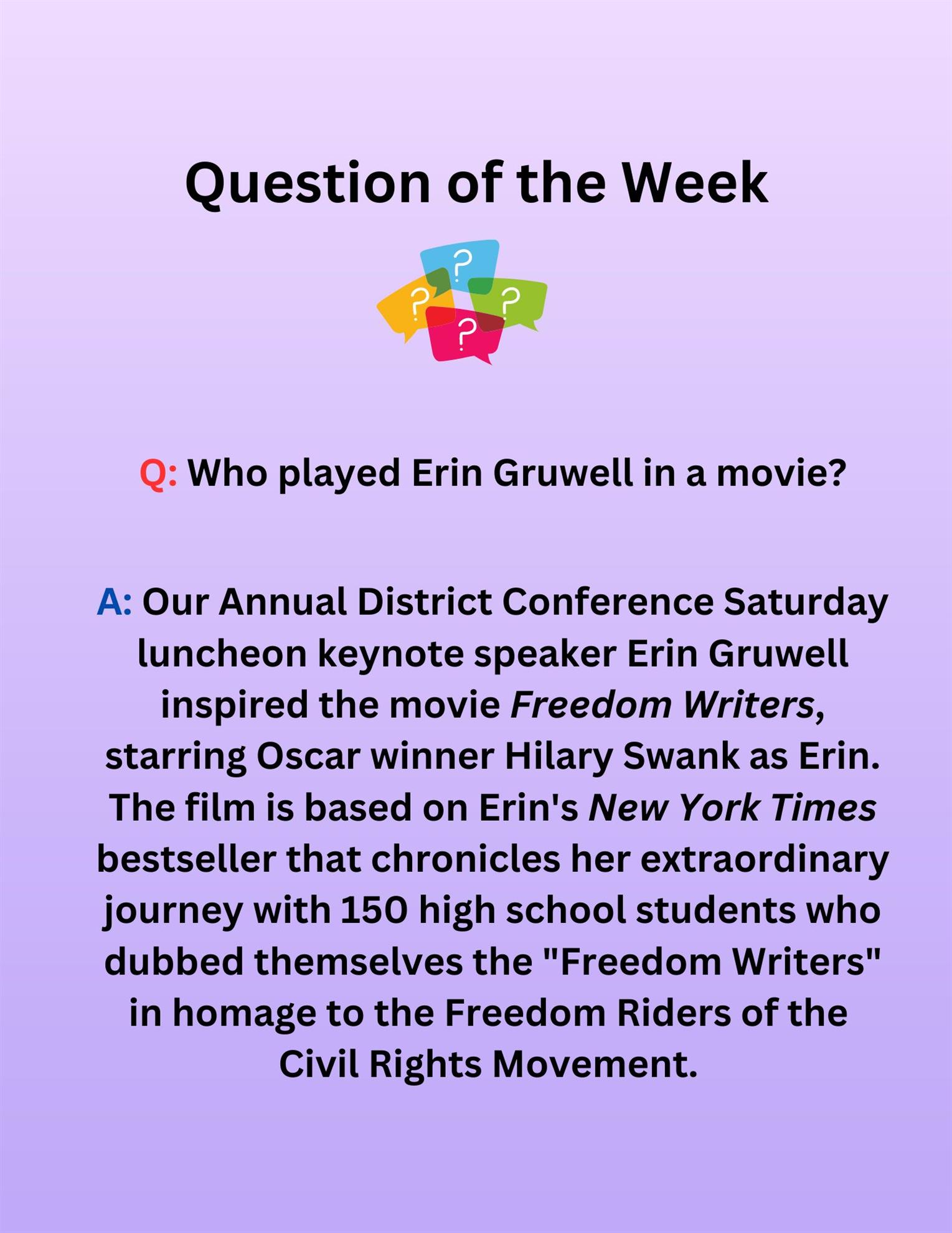 Question of the Week

?
?
?
?

Q: Who played Erin Gruwell in a movie?

A: Our Annual District Conference Saturday luncheon keynote speaker Erin Gruwell inspired the movie Freedom Writers, starring Oscar winner Hilary Swank as Erin. The film is based on Erin's New York Times bestseller that chronicles her extraordinary journey with 150 high school students who dubbed themselves the "Freedom Writers" in homage to the Freedom Riders of the Civil Rights Movement.